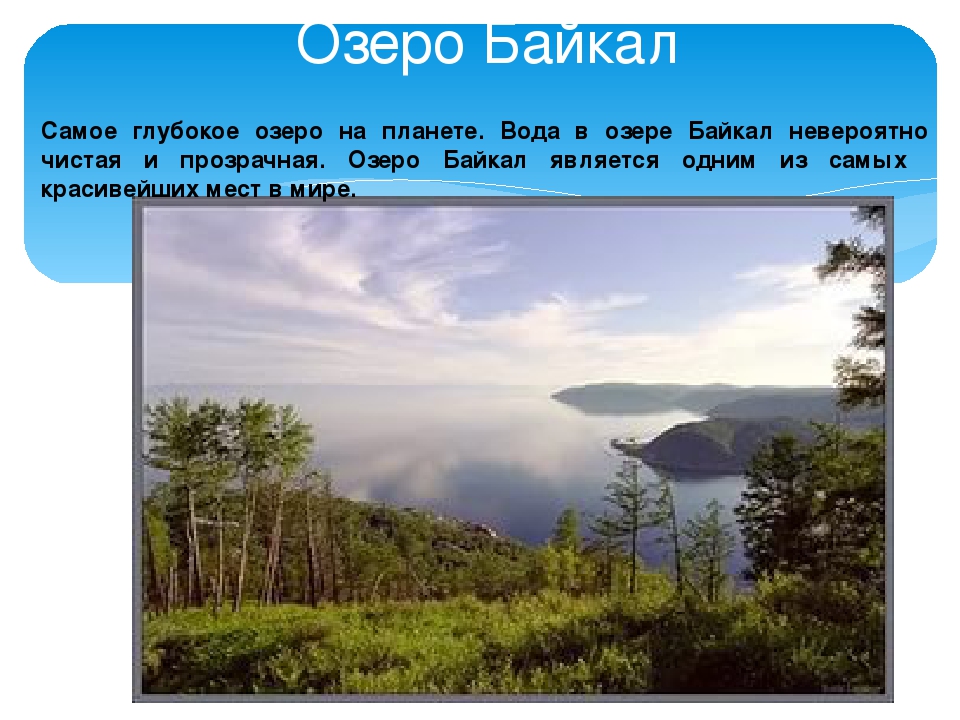 Озеро Байкал

Самое глубокое озеро на планете. Вода в озере Байкал невероятно чистая и прозрачная. Озеро Байкал является одним из самых красивейших мест в мире.